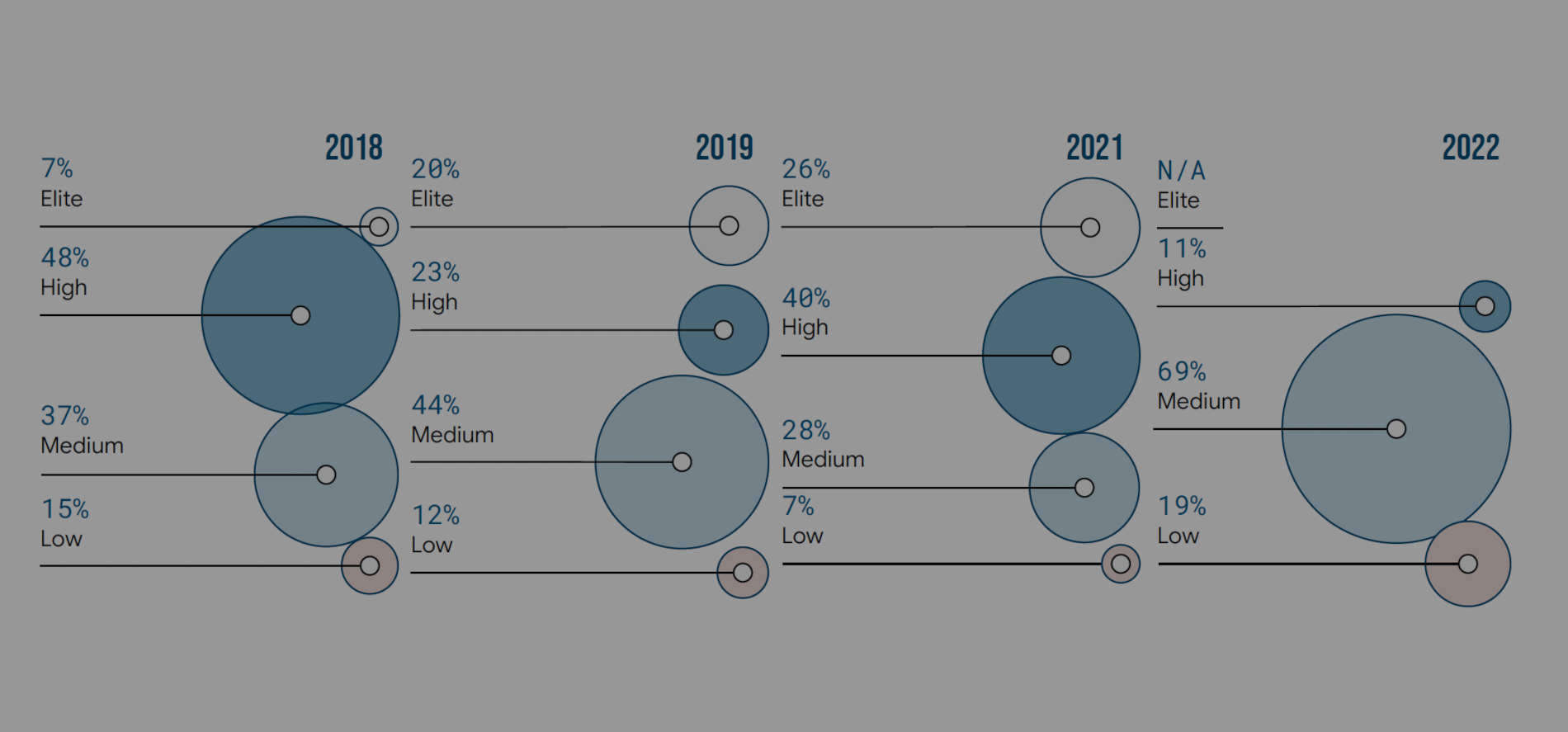 2018

7%
Elite

48%
High

37%
Medium

15%
Low

2019

20%
Elite

23%
High

44%
Medium

12%
Low

2021

26%
Elite

40%
High

28%
Medium

7%
Low

2022

N/A
Elite

11%
High

69%
Medium

19%
Low